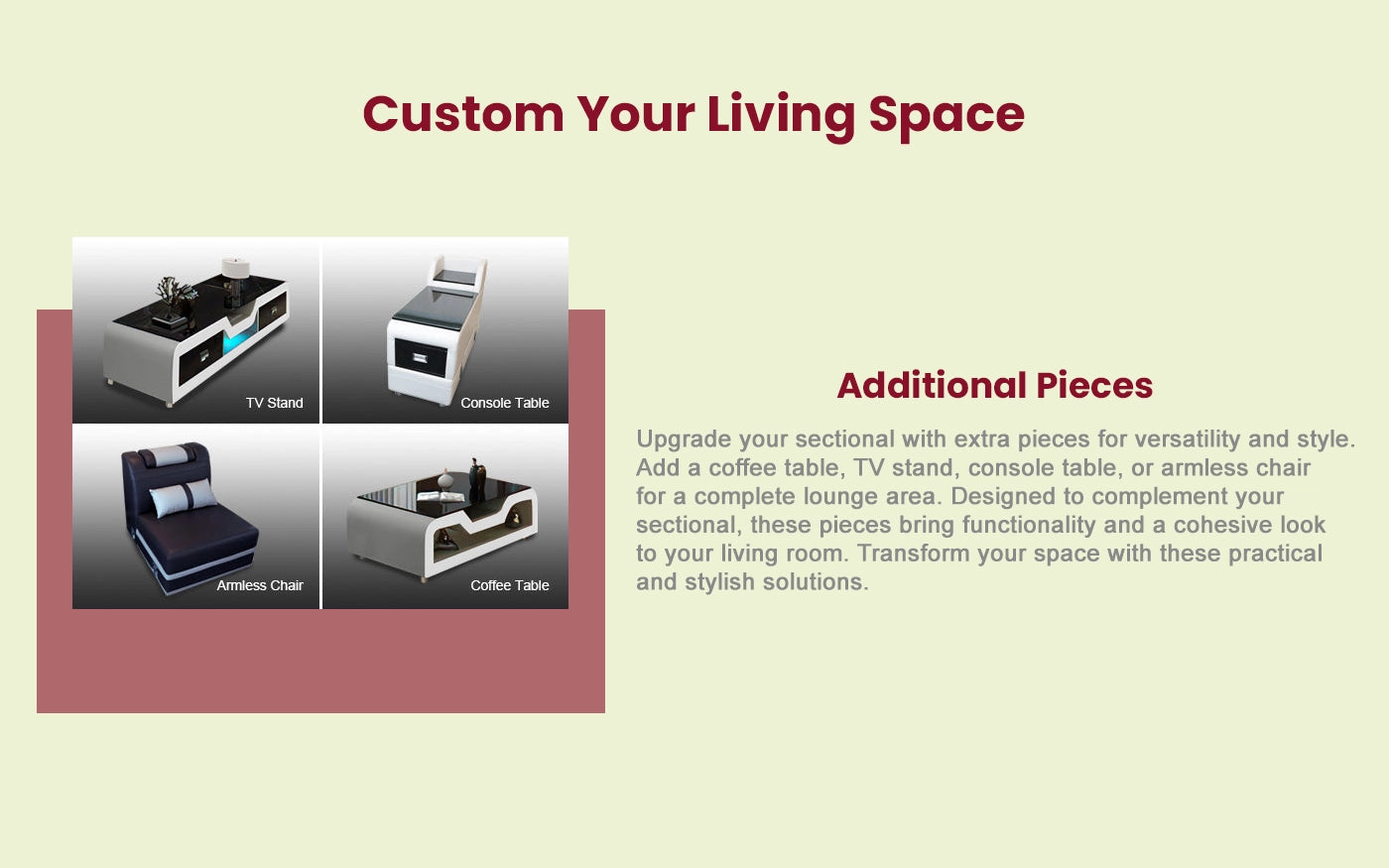 Custom Your Living Space

TV Stand

Console Table

Armless Chair

Coffee Table

Additional Pieces

Upgrade your sectional with extra pieces for versatility and style. Add a coffee table, TV stand, console table, or armless chair for a complete lounge area. Designed to complement your sectional, these pieces bring functionality and a cohesive look to your living room. Transform your space with these practical and stylish solutions.